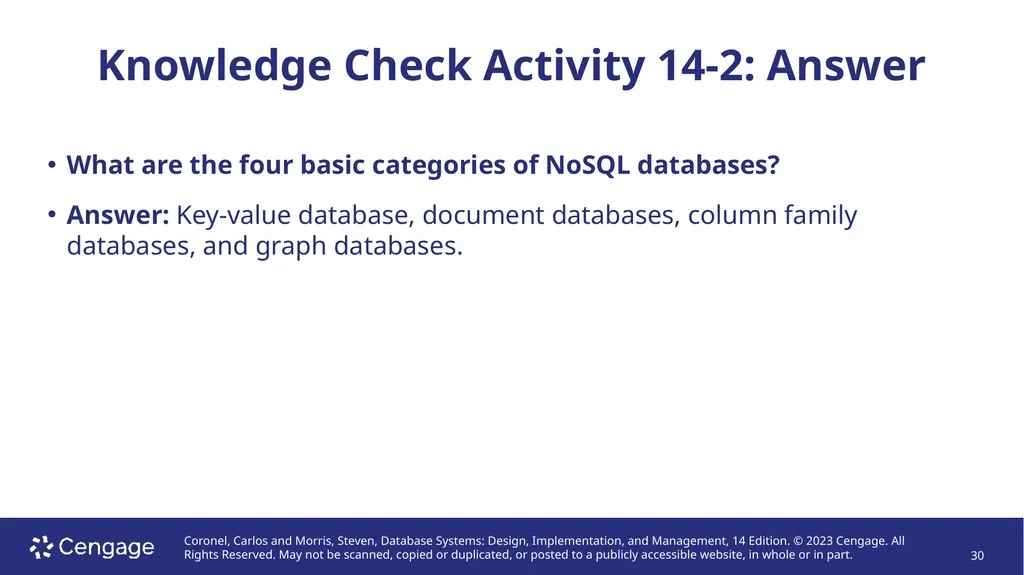 Knowledge Check Activity 14-2: Answer

• What are the four basic categories of NoSQL databases?

• Answer: Key-value database, document databases, column family databases, and graph databases.

Cengage

Coronel, Carlos and Morris, Steven, Database Systems: Design, Implementation, and Management, 14 Edition. © 2023 Cengage. All Rights Reserved. May not be scanned, copied or duplicated, or posted to a publicly accessible website, in whole or in part.

30